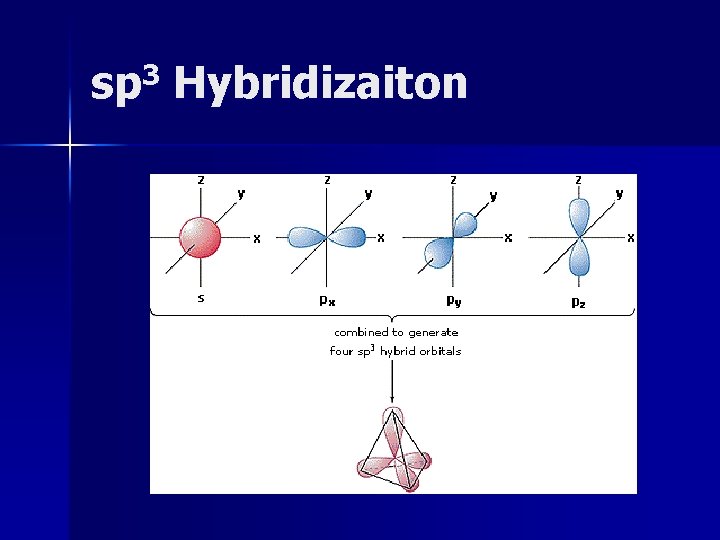 $sp^3$ Hybridizaiton

z
y
x
s

z
y
x
$p_x$

z
y
x
$p_y$

z
y
x
$p_z$

combined to generate four $sp^3$ hybrid orbitals